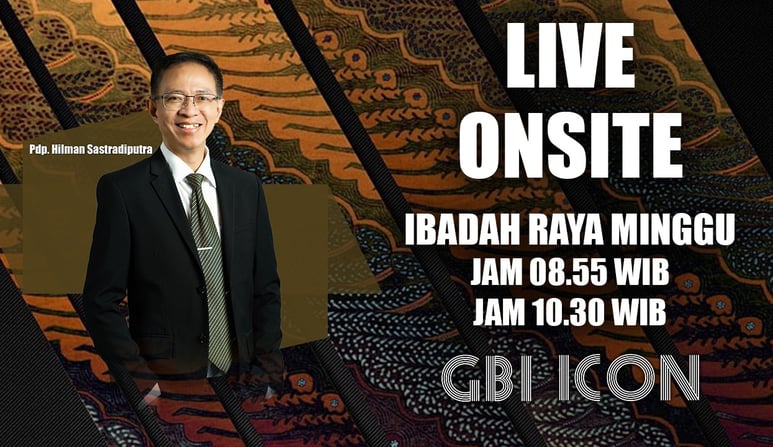 Pdp. Hilman Sastradiputra

LIVE ONSITE

IBADAH RAYA MINGGU
JAM 08.55 WIB
JAM 10.30 WIB

GBI ICON